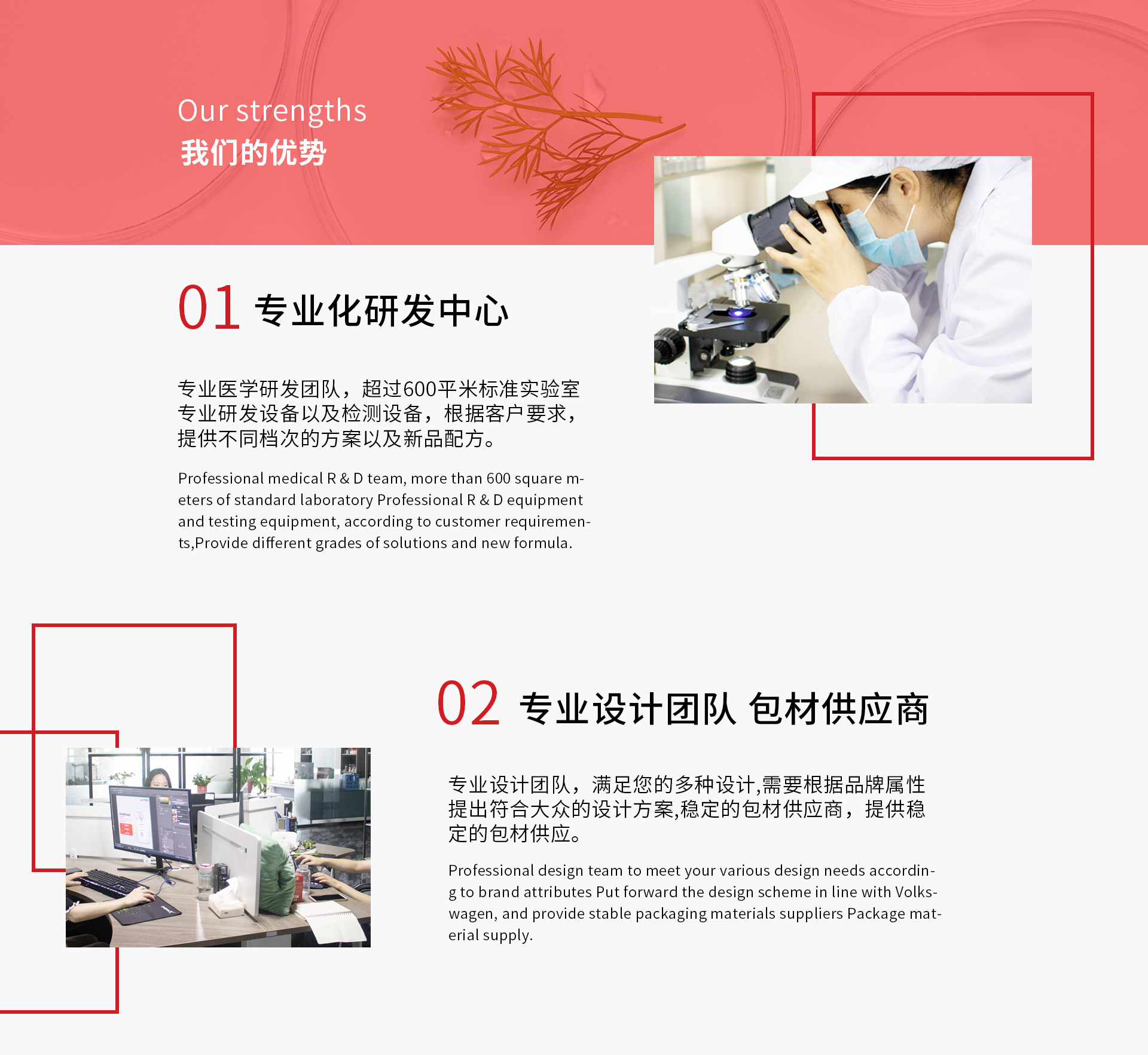 Our strengths
我们的优势

01 专业化研发中心

专业医学研发团队，超过600平米标准实验室专业研发设备以及检测设备，根据客户要求，提供不同档次的方案以及新品配方。

Professional medical R & D team, more than 600 square meters of standard laboratory Professional R & D equipment and testing equipment, according to customer requirements,Provide different grades of solutions and new formula.

02 专业设计团队 包材供应商

专业设计团队，满足您的多种设计,需要根据品牌属性提出符合大众的设计方案,稳定的包材供应商，提供稳定的包材供应。

Professional design team to meet your various design needs according to brand attributes Put forward the design scheme in line with Volkswagen, and provide stable packaging materials suppliers Package material supply.